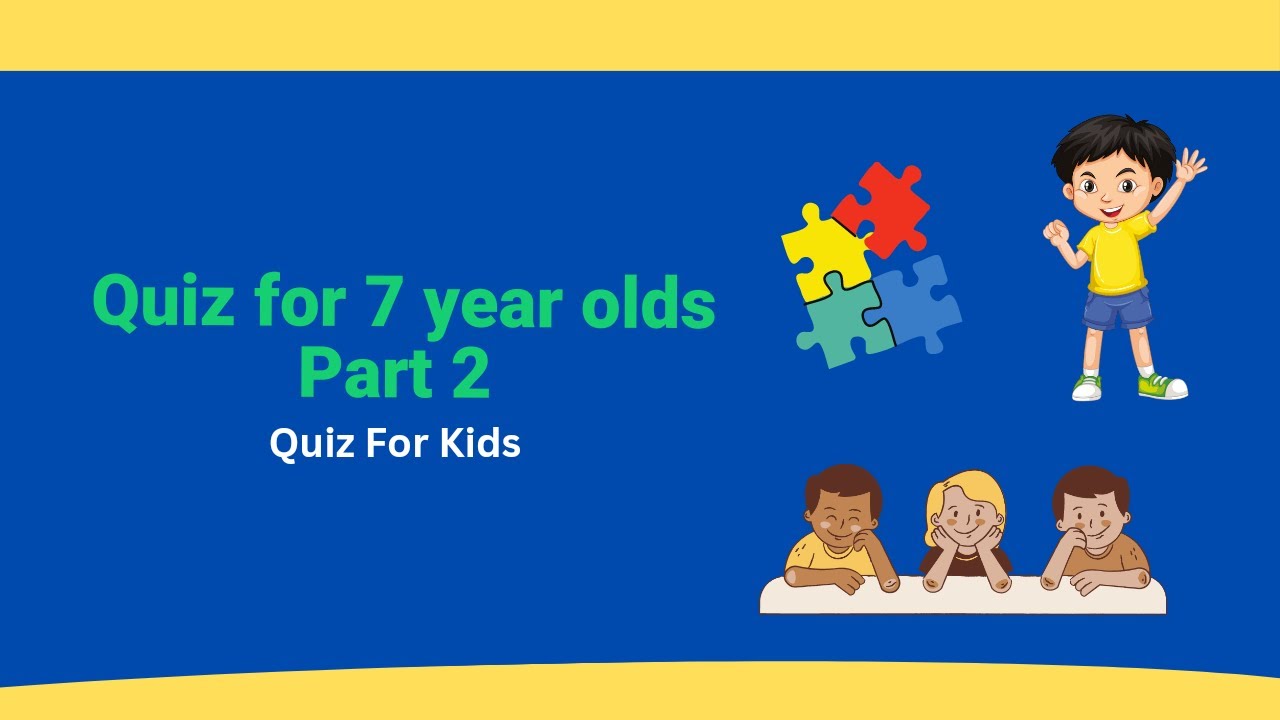 Quiz for 7 year olds
Part 2

Quiz For Kids